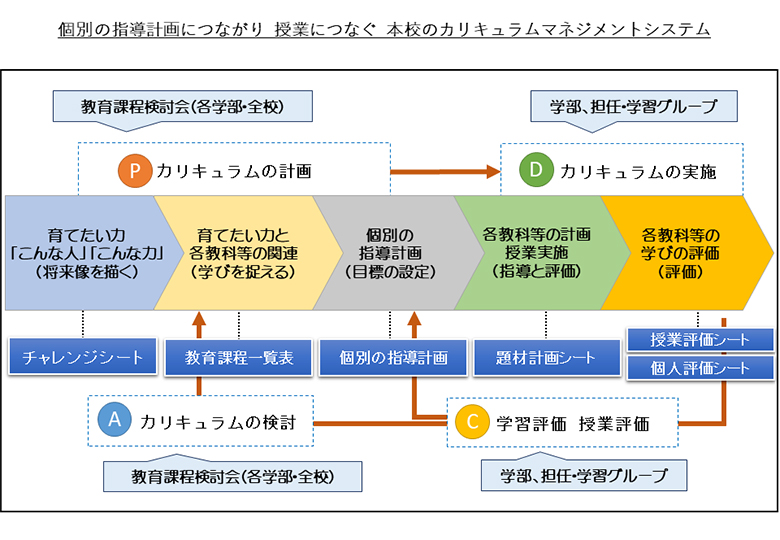 個別の指導計画につながり 授業につなぐ 本校のカリキュラムマネジメントシステム

教育課程検討会(各学部・全校)

学部、担任・学習グループ

P カリキュラムの計画

D カリキュラムの実施

育てたい力
「こんな人」「こんな力」
(将来像を描く)

育てたい力と
各教科等の関連
(学びを捉える)

個別の
指導計画
(目標の設定)

各教科等の計画
授業実施
(指導と評価)

各教科等の
学びの評価
(評価)

チャレンジシート

教育課程一覧表

個別の指導計画

題材計画シート

授業評価シート

個人評価シート

A カリキュラムの検討

C 学習評価 授業評価

教育課程検討会(各学部・全校)

学部、担任・学習グループ